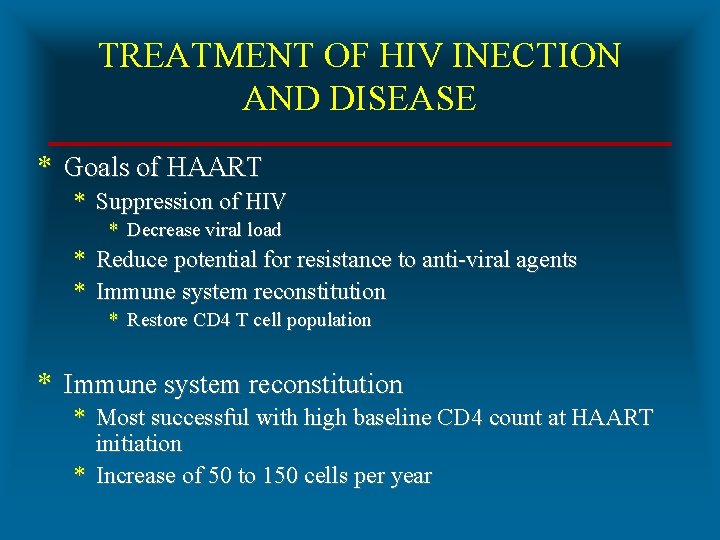 TREATMENT OF HIV INECTION AND DISEASE

* Goals of HAART
  * Suppression of HIV
    * Decrease viral load
  * Reduce potential for resistance to anti-viral agents
  * Immune system reconstitution
    * Restore CD4 T cell population

* Immune system reconstitution
  * Most successful with high baseline CD4 count at HAART initiation
  * Increase of 50 to 150 cells per year